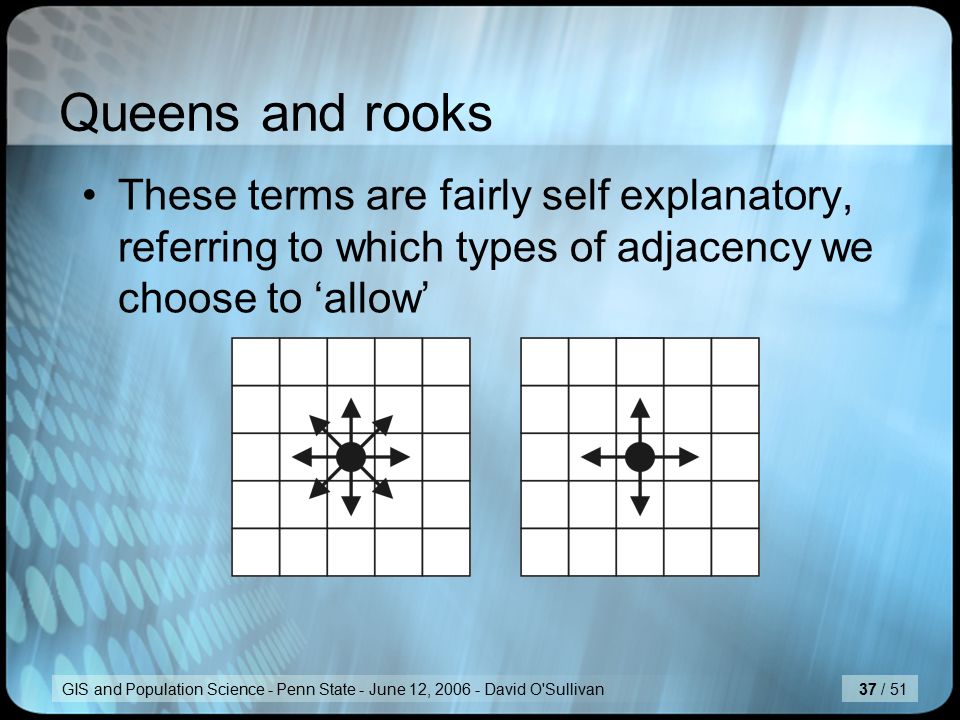 Queens and rooks

• These terms are fairly self explanatory, referring to which types of adjacency we choose to ‘allow’

GIS and Population Science - Penn State - June 12, 2006 - David O'Sullivan

37 / 51